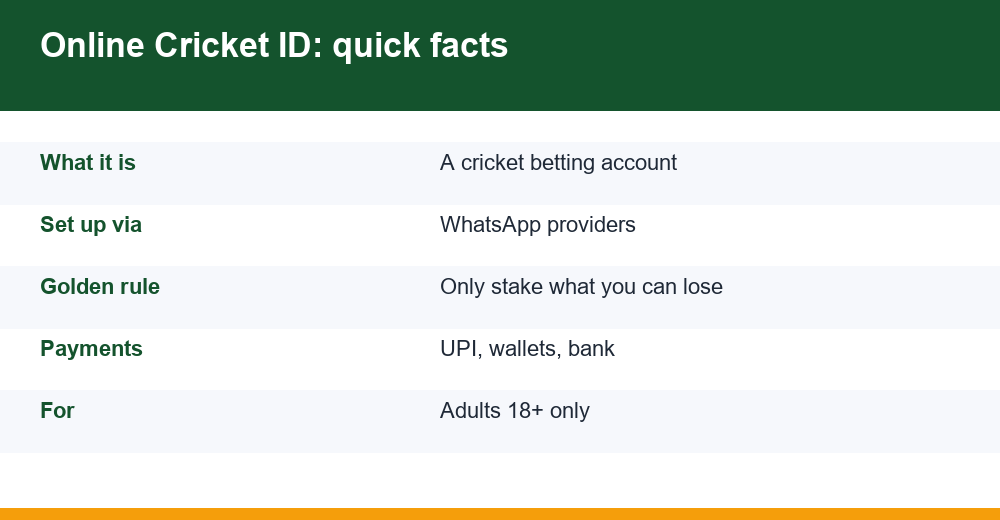 Online Cricket ID: quick facts

| | |
|---|---|
| What it is | A cricket betting account |
| Set up via | WhatsApp providers |
| Golden rule | Only stake what you can lose |
| Payments | UPI, wallets, bank |
| For | Adults 18+ only |